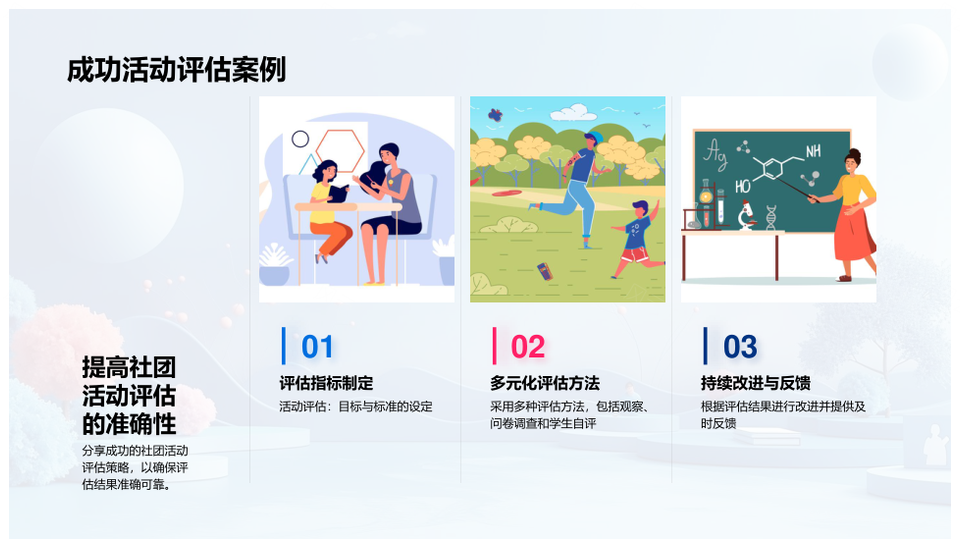 成功活动评估案例

提高社团活动评估的准确性

分享成功的社团活动评估策略，以确保评估结果准确可靠。

Ag

NH

HO

01

评估指标制定

活动评估：目标与标准的设定

02

多元化评估方法

采用多种评估方法，包括观察、问卷调查和学生自评

03

持续改进与反馈

根据评估结果进行改进并提供及时反馈